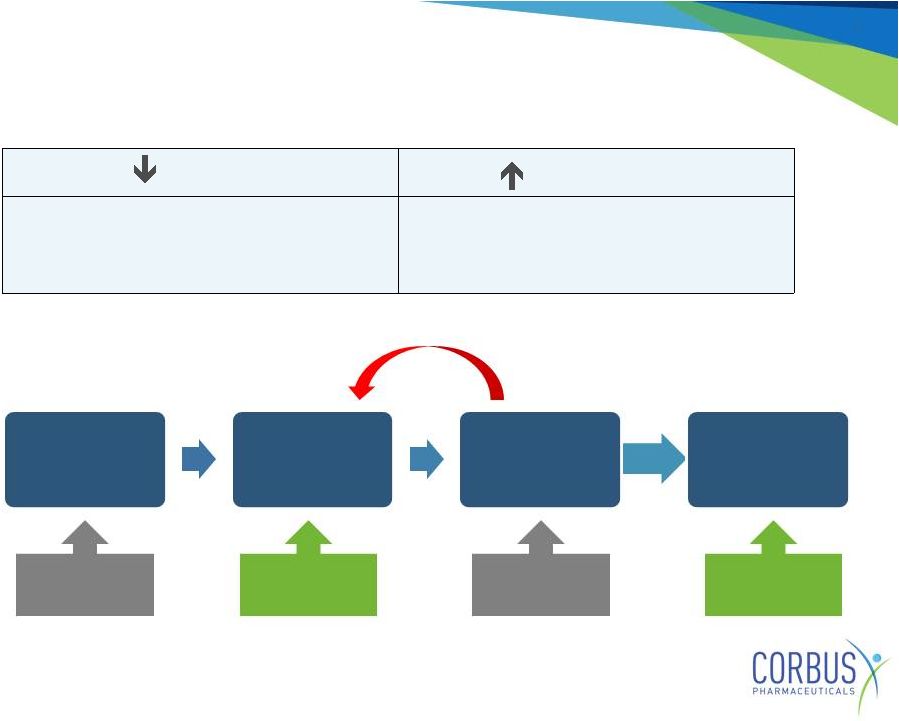 CORBUS
PHARMACEUTICALS